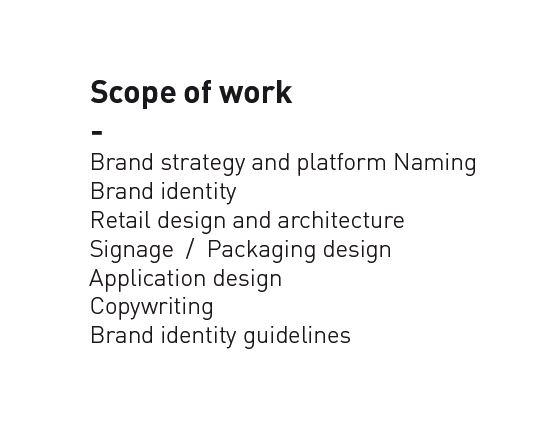 Scope of work

-

Brand strategy and platform Naming
Brand identity
Retail design and architecture
Signage / Packaging design
Application design
Copywriting
Brand identity guidelines